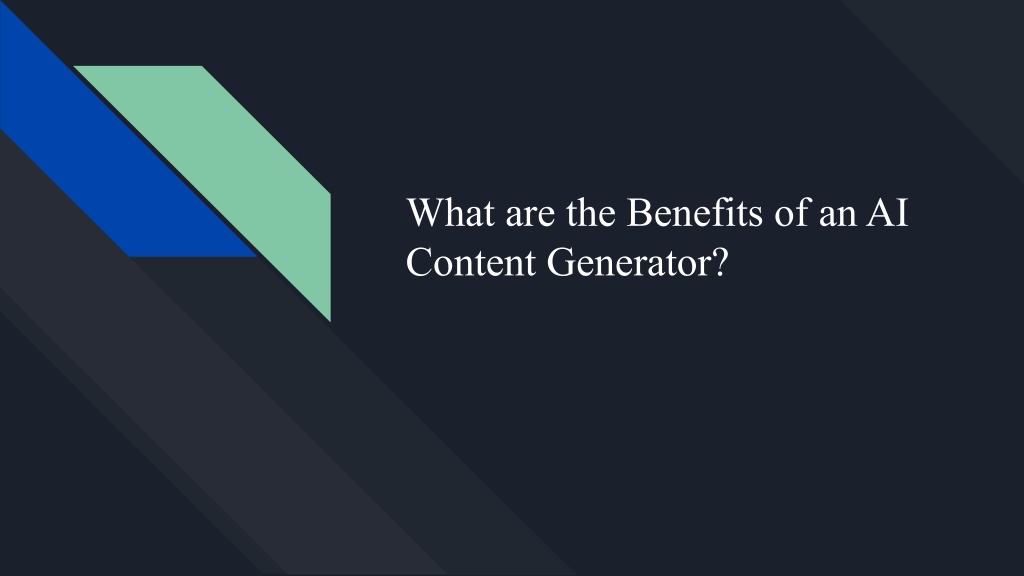 What are the Benefits of an AI Content Generator?